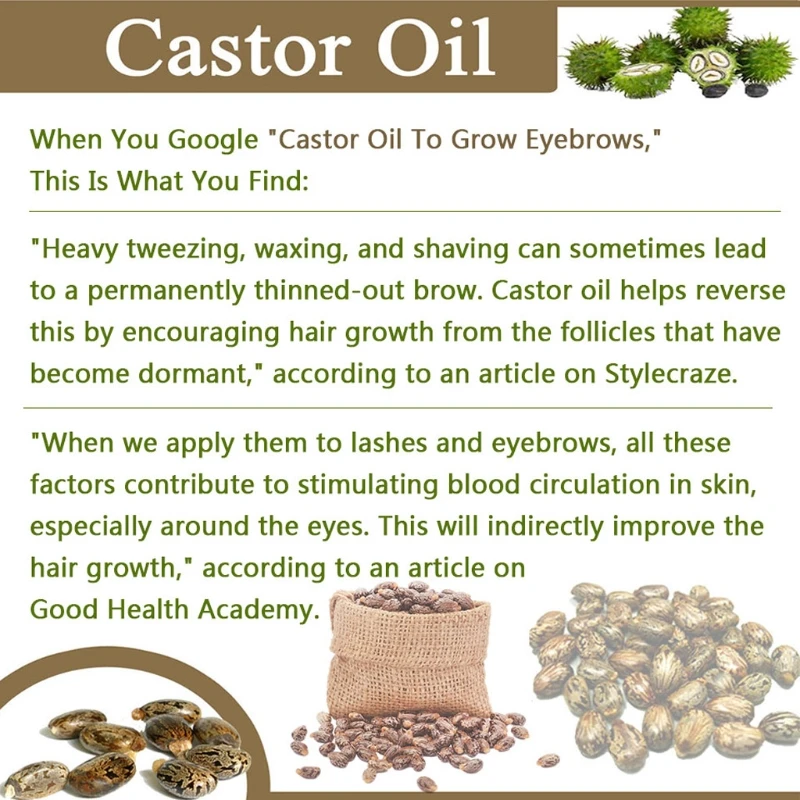 Castor Oil

When You Google "Castor Oil To Grow Eyebrows," This Is What You Find:

"Heavy tweezing, waxing, and shaving can sometimes lead to a permanently thinned-out brow. Castor oil helps reverse this by encouraging hair growth from the follicles that have become dormant," according to an article on Stylecraze.

"When we apply them to lashes and eyebrows, all these factors contribute to stimulating blood circulation in skin, especially around the eyes. This will indirectly improve the hair growth," according to an article on Good Health Academy.